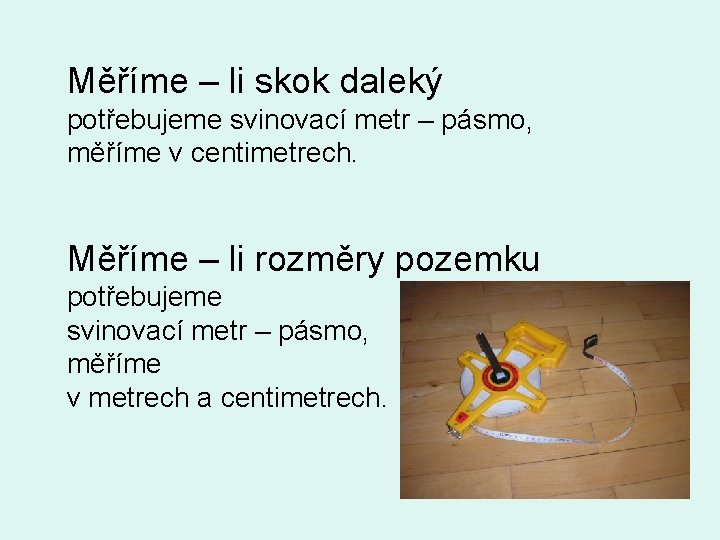 Měříme – li skok daleký
potřebujeme svinovací metr – pásmo, měříme v centimetrech.

Měříme – li rozměry pozemku
potřebujeme
svinovací metr – pásmo,
měříme
v metrech a centimetrech.